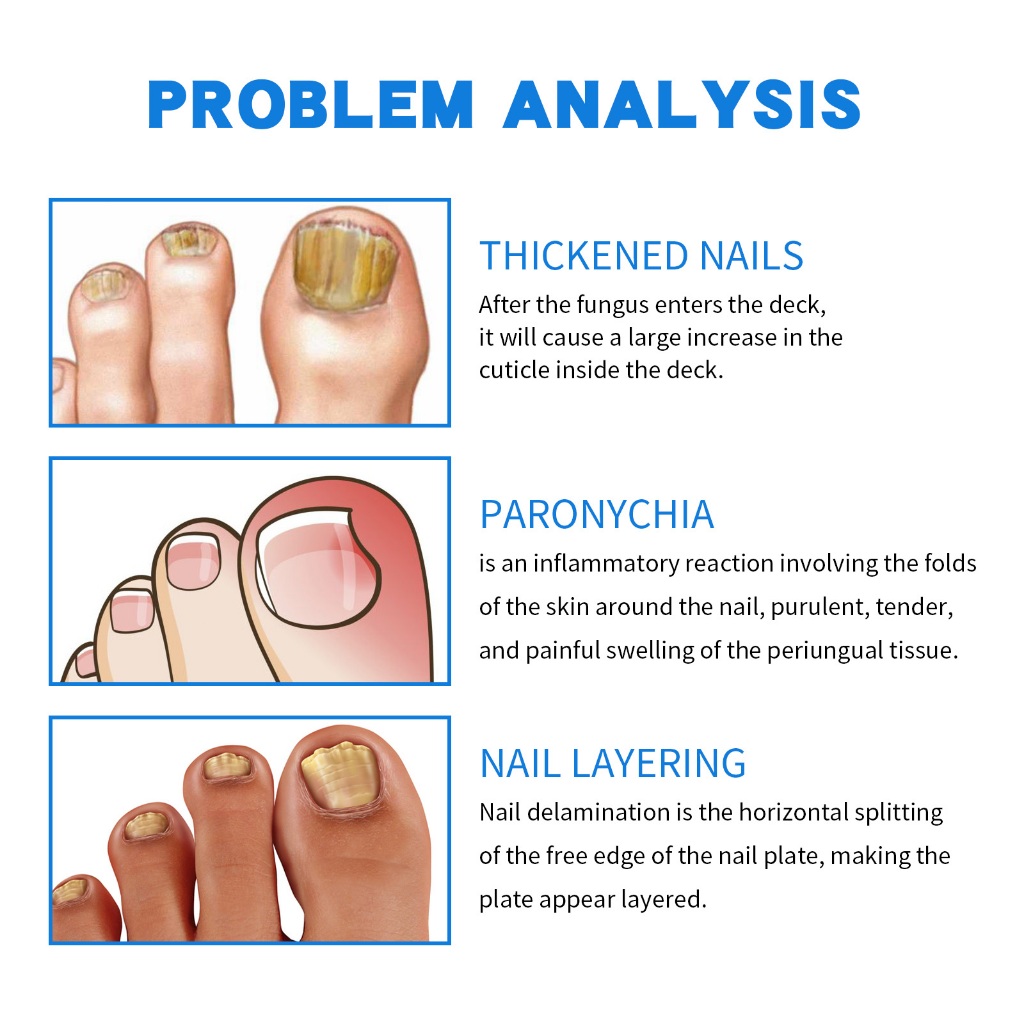 PROBLEM ANALYSIS

THICKENED NAILS
After the fungus enters the deck, it will cause a large increase in the cuticle inside the deck.

PARONYCHIA
is an inflammatory reaction involving the folds of the skin around the nail, purulent, tender, and painful swelling of the periungual tissue.

NAIL LAYERING
Nail delamination is the horizontal splitting of the free edge of the nail plate, making the plate appear layered.